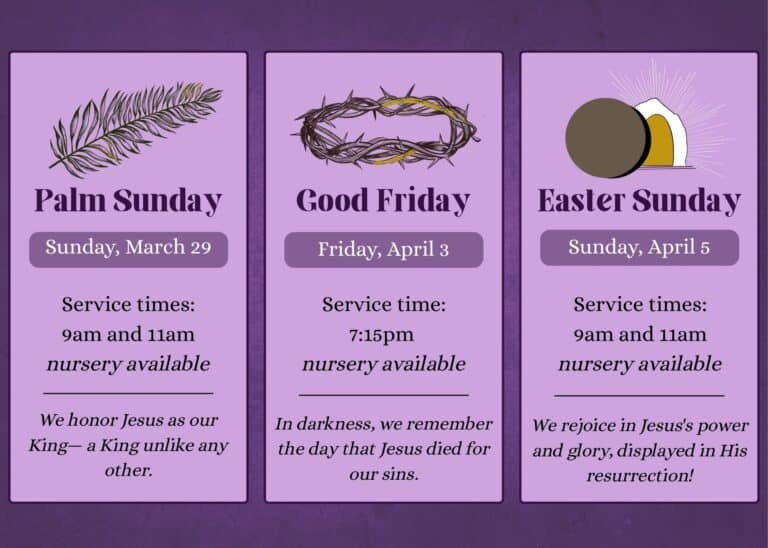 Palm Sunday

Sunday, March 29

Service times:
9am and 11am
nursery available

We honor Jesus as our King— a King unlike any other.

Good Friday

Friday, April 3

Service time:
7:15pm
nursery available

In darkness, we remember the day that Jesus died for our sins.

Easter Sunday

Sunday, April 5

Service times:
9am and 11am
nursery available

We rejoice in Jesus's power and glory, displayed in His resurrection!